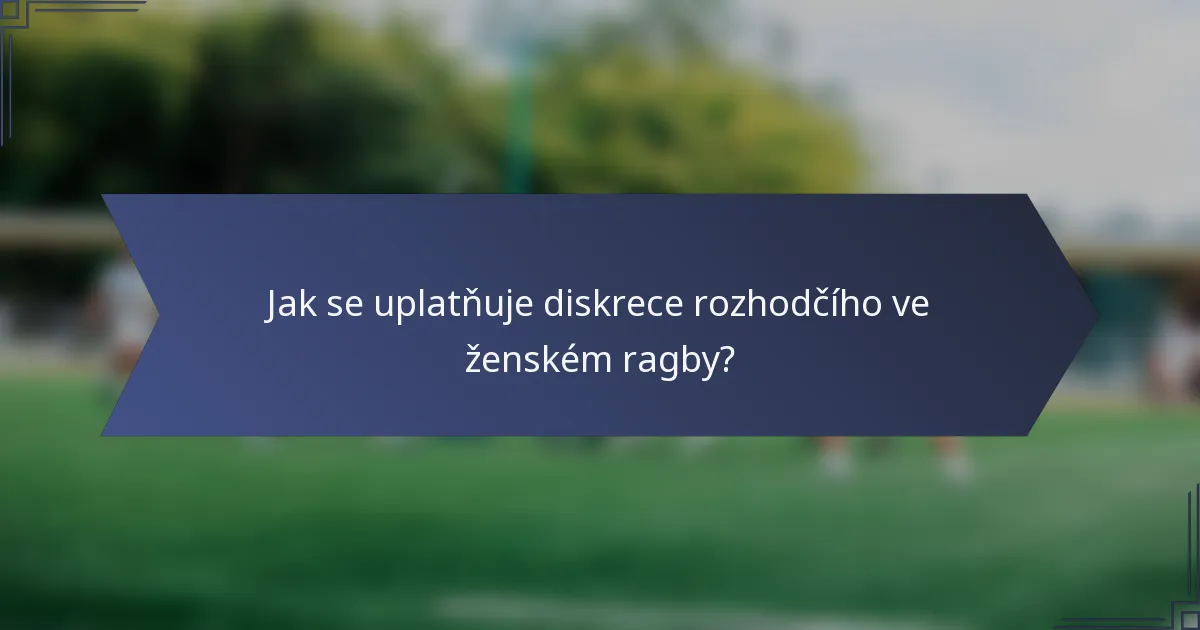 Jak se uplatňuje diskrece rozhodčího ve ženském ragby?